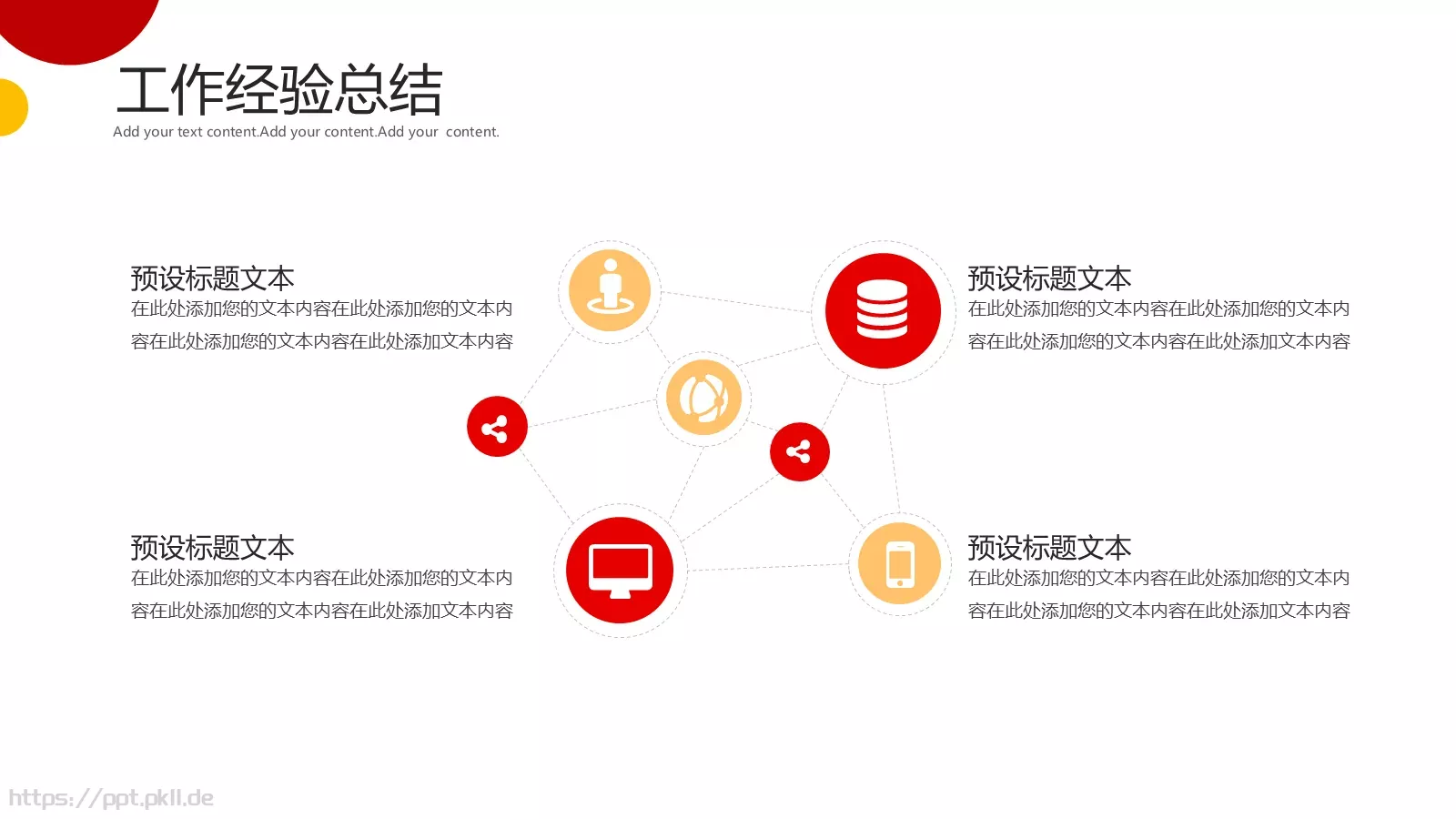 工作经验总结

Add your text content.Add your content.Add your content.

预设标题文本

在此处添加您的文本内容在此处添加您的文本内容在此处添加您的文本内容在此处添加文本内容

预设标题文本

在此处添加您的文本内容在此处添加您的文本内容在此处添加您的文本内容在此处添加文本内容

预设标题文本

在此处添加您的文本内容在此处添加您的文本内容在此处添加您的文本内容在此处添加文本内容

预设标题文本

在此处添加您的文本内容在此处添加您的文本内容在此处添加您的文本内容在此处添加文本内容

https://ppt.pkll.de